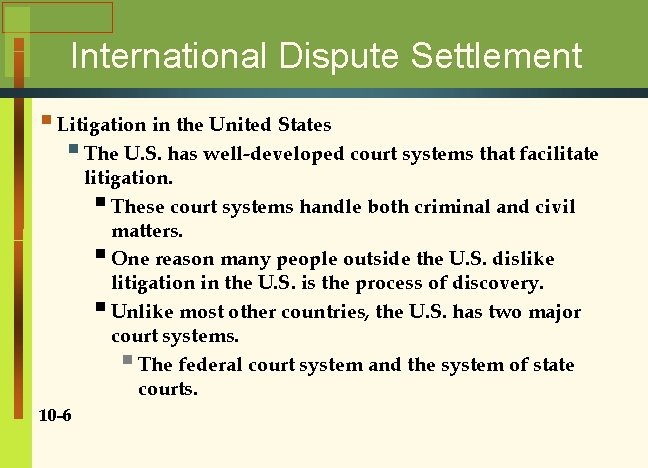 International Dispute Settlement

Litigation in the United States

The U.S. has well-developed court systems that facilitate litigation.

These court systems handle both criminal and civil matters.

One reason many people outside the U.S. dislike litigation in the U.S. is the process of discovery.

Unlike most other countries, the U.S. has two major court systems.

The federal court system and the system of state courts.

10-6